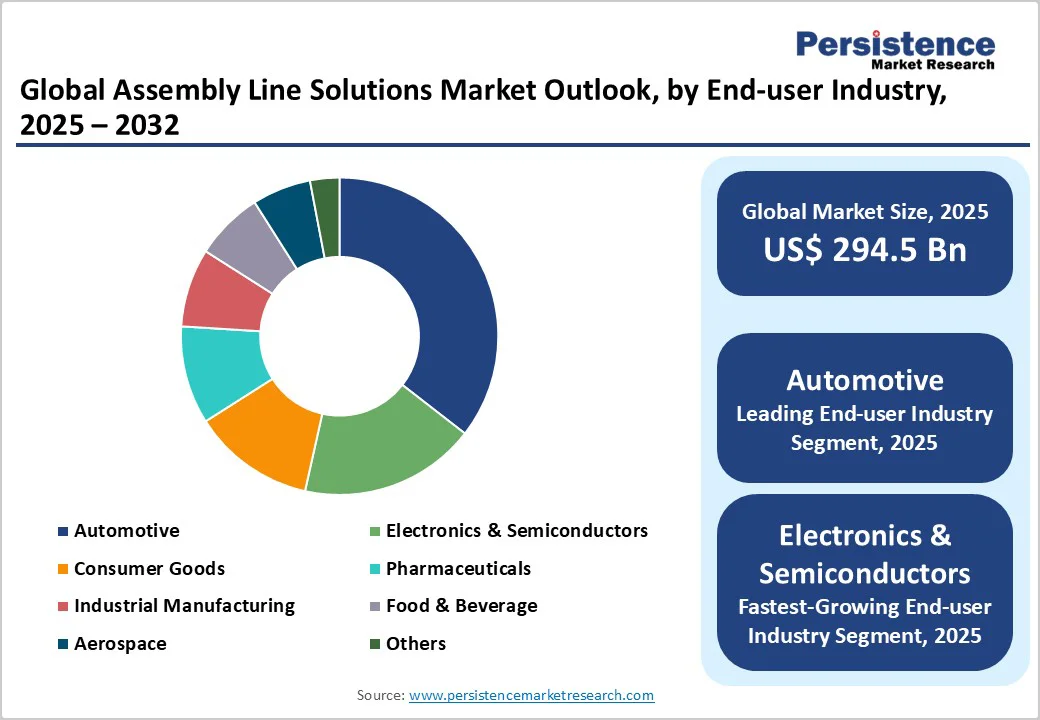 Persistence
Market Research

Global Assembly Line Solutions Market Outlook, by End-user Industry, 2025 – 2032

Automotive
Electronics & Semiconductors
Consumer Goods
Pharmaceuticals
Industrial Manufacturing
Food & Beverage
Aerospace
Others

Global Market Size, 2025
US$ 294.5 Bn

Automotive
Leading End-user Industry Segment, 2025

Electronics & Semiconductors
Fastest-Growing End-user Industry Segment, 2025

Source: www.persistencemarketresearch.com